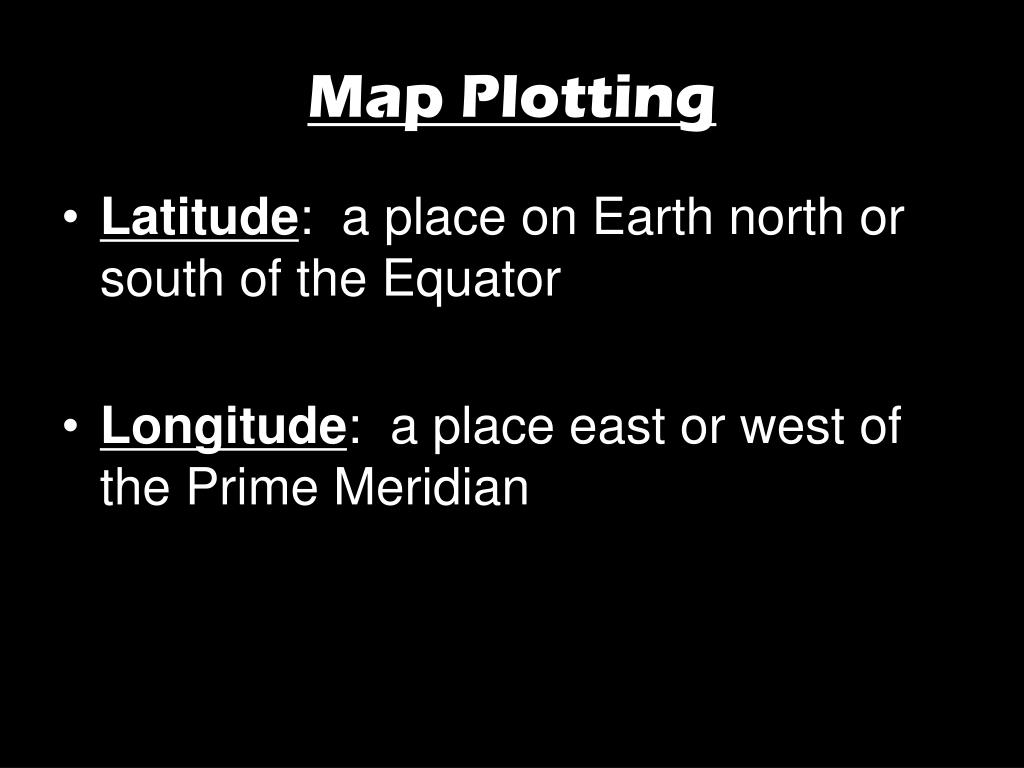 Map Plotting

• Latitude: a place on Earth north or south of the Equator

• Longitude: a place east or west of the Prime Meridian